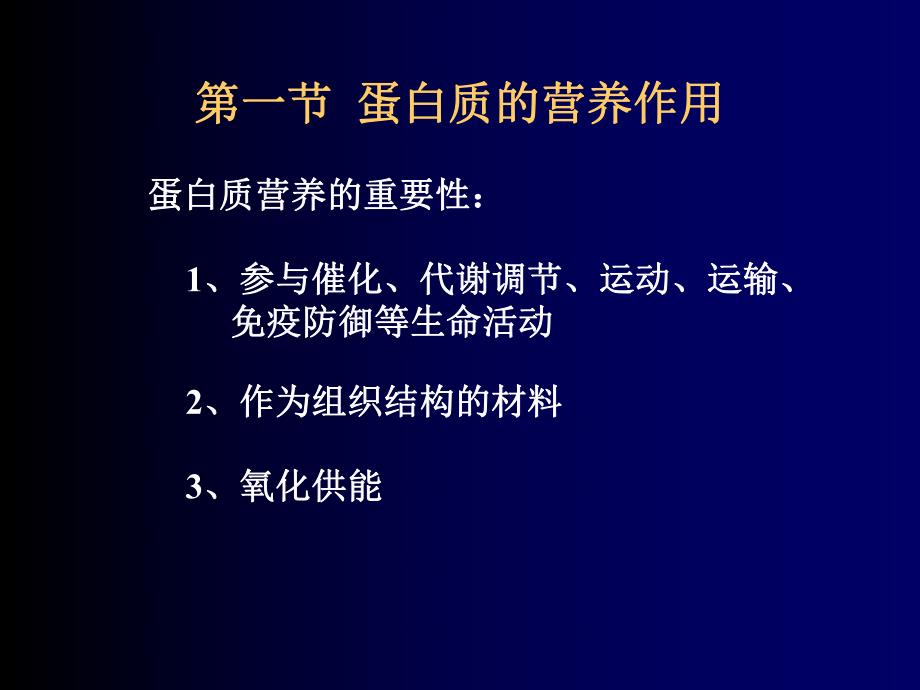 第一节 蛋白质的营养作用

蛋白质营养的重要性：

1、参与催化、代谢调节、运动、运输、免疫防御等生命活动

2、作为组织结构的材料

3、氧化供能